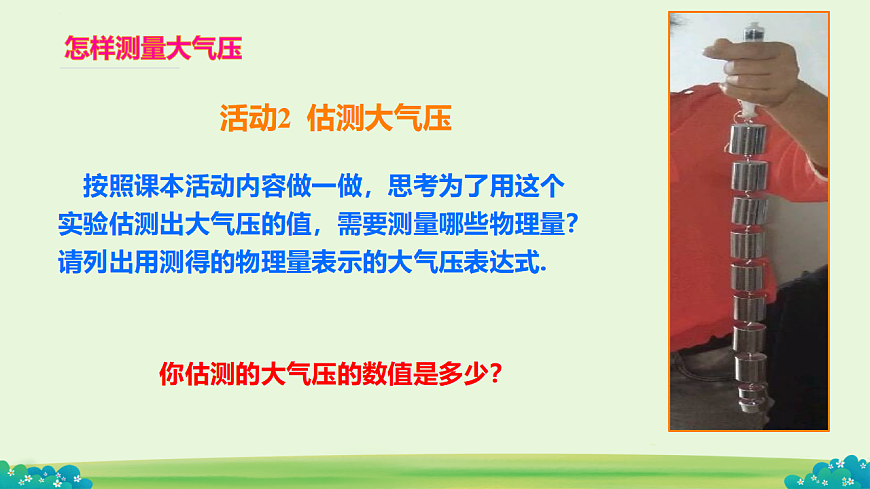 怎样测量大气压

活动2 估测大气压

按照课本活动内容做一做，思考为了用这个实验估测出大气压的值，需要测量哪些物理量？请列出用测得的物理量表示的大气压表达式.

你估测的大气压的数值是多少？